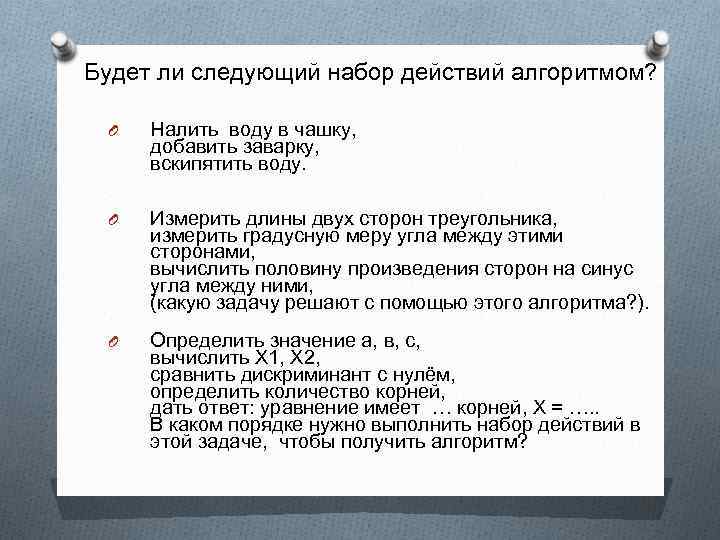 Будет ли следующий набор действий алгоритмом?

Налить воду в чашку,
добавить заварку,
вскипятить воду.

Измерить длины двух сторон треугольника,
измерить градусную меру угла между этими сторонами,
вычислить половину произведения сторон на синус угла между ними,
(какую задачу решают с помощью этого алгоритма?).

Определить значение а, в, с,
вычислить Х1, Х2,
сравнить дискриминант с нулём,
определить количество корней,
дать ответ: уравнение имеет … корней, Х = …..
В каком порядке нужно выполнить набор действий в этой задаче, чтобы получить алгоритм?